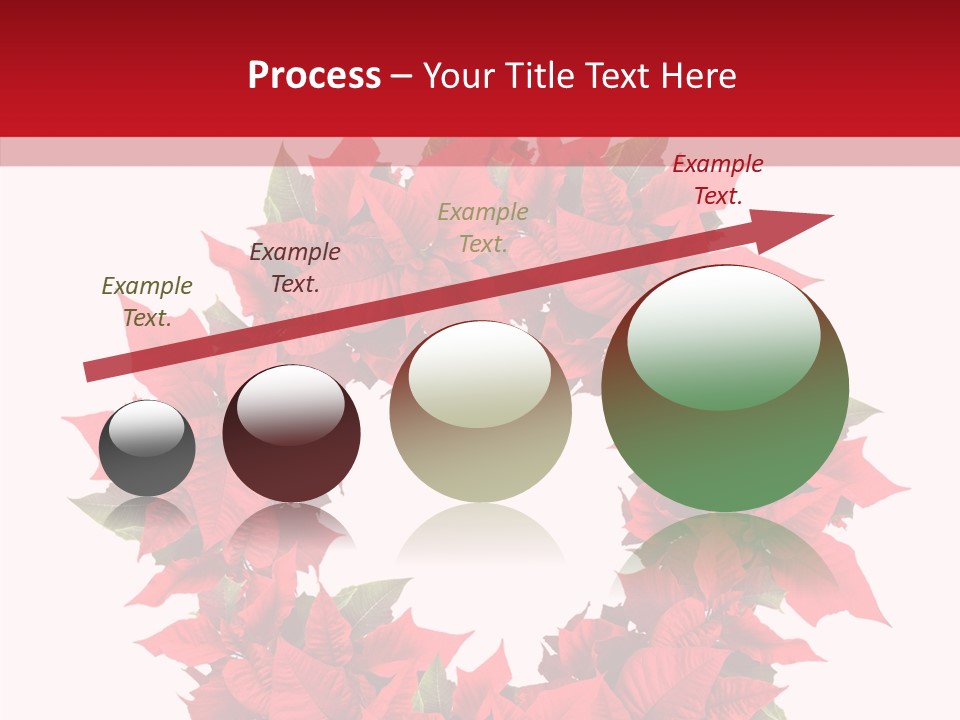 Process – Your Title Text Here

Example Text.

Example Text.

Example Text.

Example Text.